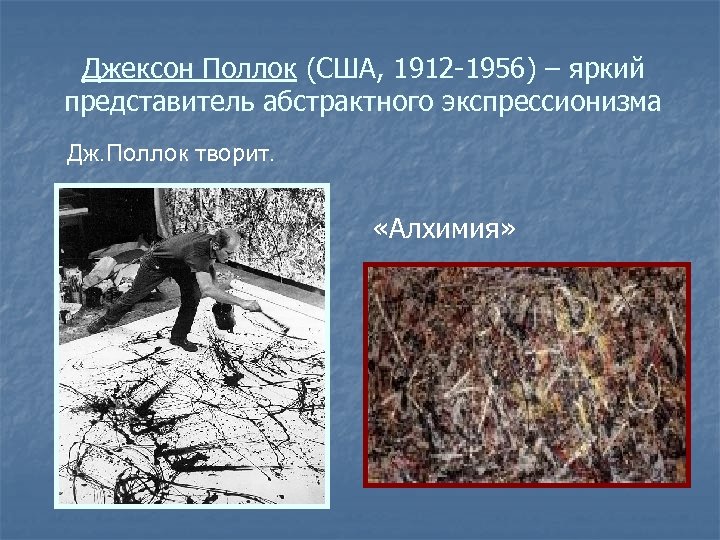 Джексон Поллок (США, 1912-1956) – яркий представитель абстрактного экспрессионизма

Дж.Поллок творит.

«Алхимия»